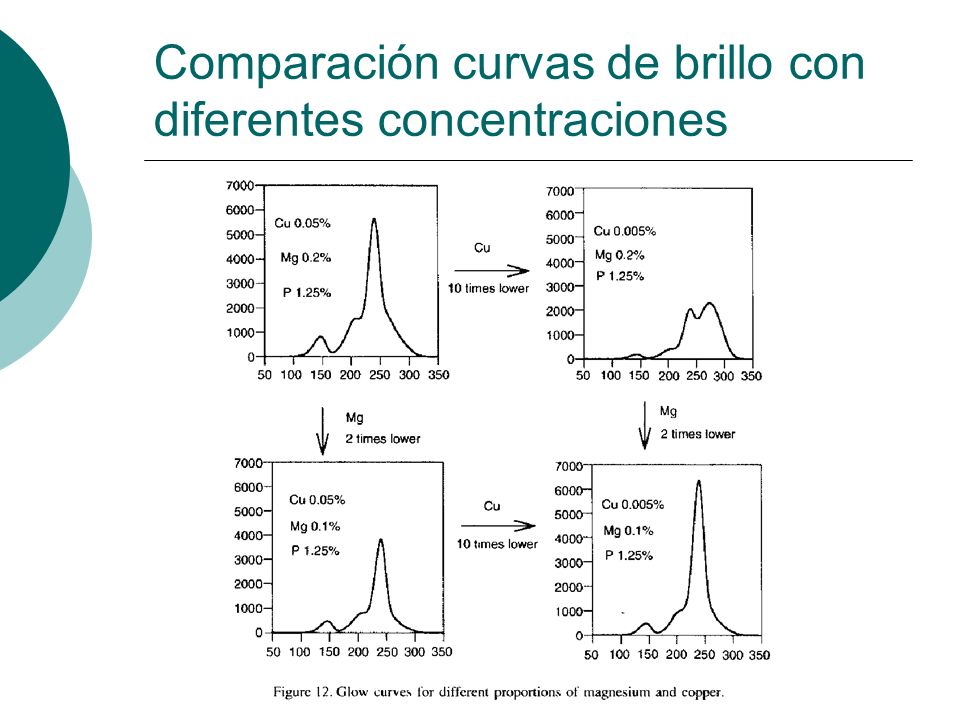 Comparación curvas de brillo con diferentes concentraciones

7000
6000
5000
4000
3000
2000
1000
0
Cu 0.05%
Mg 0.2%
P 1.25%
50 100 150 200 250 300 350

Cu
10 times lower

7000
6000
5000
4000
3000
2000
1000
0
Cu 0.005%
Mg 0.2%
P 1.25%
50 100 150 200 250 300 350

Mg
2 times lower

Mg
2 times lower

7000
6000
5000
4000
3000
2000
1000
0
Cu 0.05%
Mg 0.1%
P 1.25%
50 100 150 200 250 300 350

Cu
10 times lower

7000
6000
5000
4000
3000
2000
1000
0
Cu 0.005%
Mg 0.1%
P 1.25%
50 100 150 200 250 300 350

Figure 12. Glow curves for different proportions of magnesium and copper.